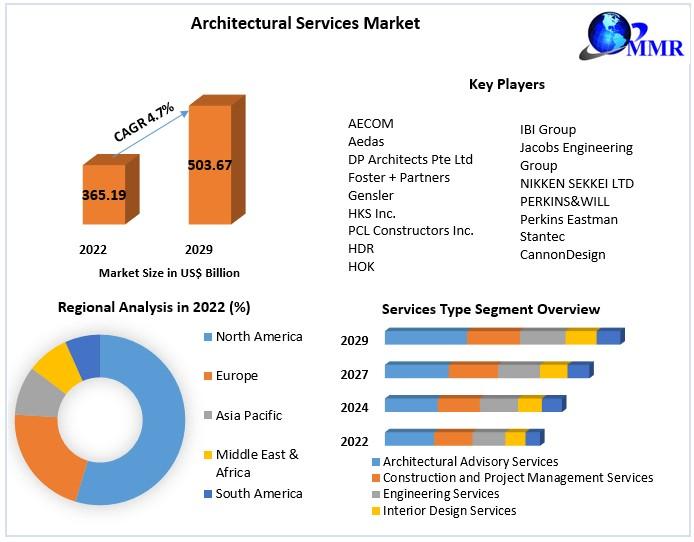 Architectural Services Market

MMR

CAGR 4.7%

365.19

503.67

2022

2029

Market Size in US$ Billion

Key Players

AECOM
Aedas
DP Architects Pte Ltd
Foster + Partners
Gensler
HKS Inc.
PCL Constructors Inc.
HDR
HOK

IBI Group
Jacobs Engineering Group
NIKKEN SEKKEI LTD
PERKINS&WILL
Perkins Eastman
Stantec
CannonDesign

Regional Analysis in 2022 (%)

North America
Europe
Asia Pacific
Middle East & Africa
South America

Services Type Segment Overview

2029
2027
2024
2022

Architectural Advisory Services
Construction and Project Management Services
Engineering Services
Interior Design Services